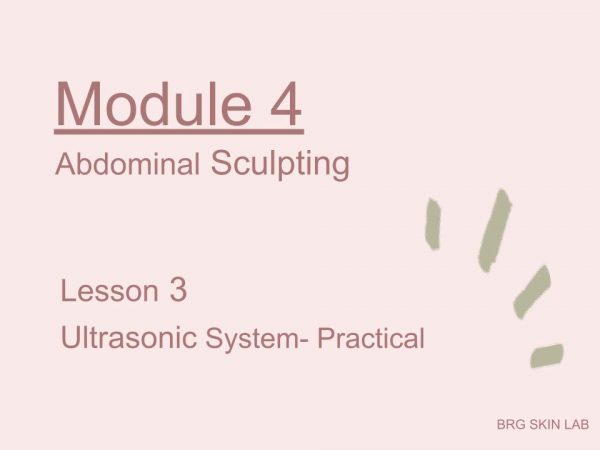 Module 4
Abdominal Sculpting

Lesson 3
Ultrasonic System- Practical

BRG SKIN LAB